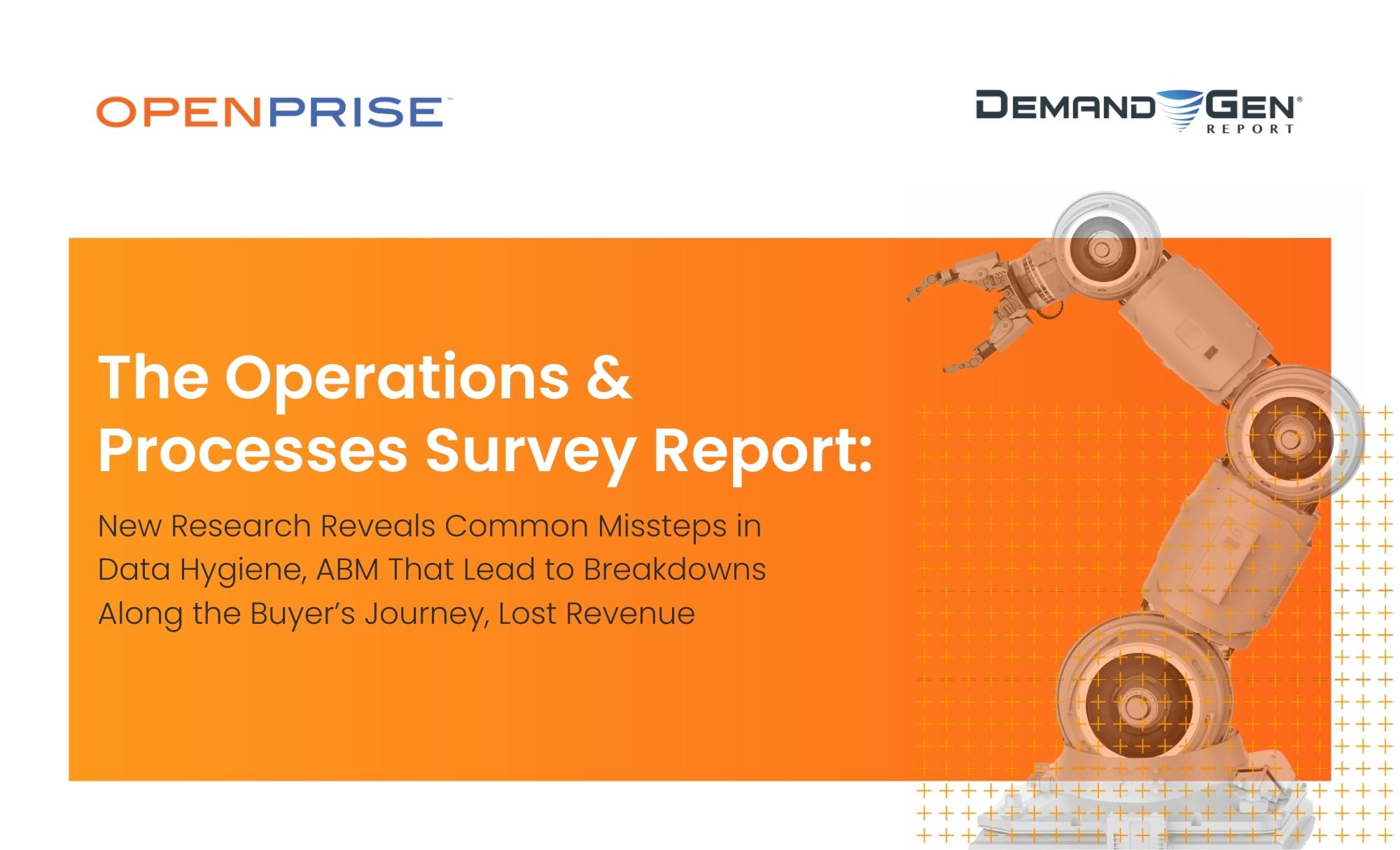 OPENPRISE™

DEMAND GEN® REPORT

The Operations & Processes Survey Report:

New Research Reveals Common Missteps in Data Hygiene, ABM That Lead to Breakdowns Along the Buyer's Journey, Lost Revenue